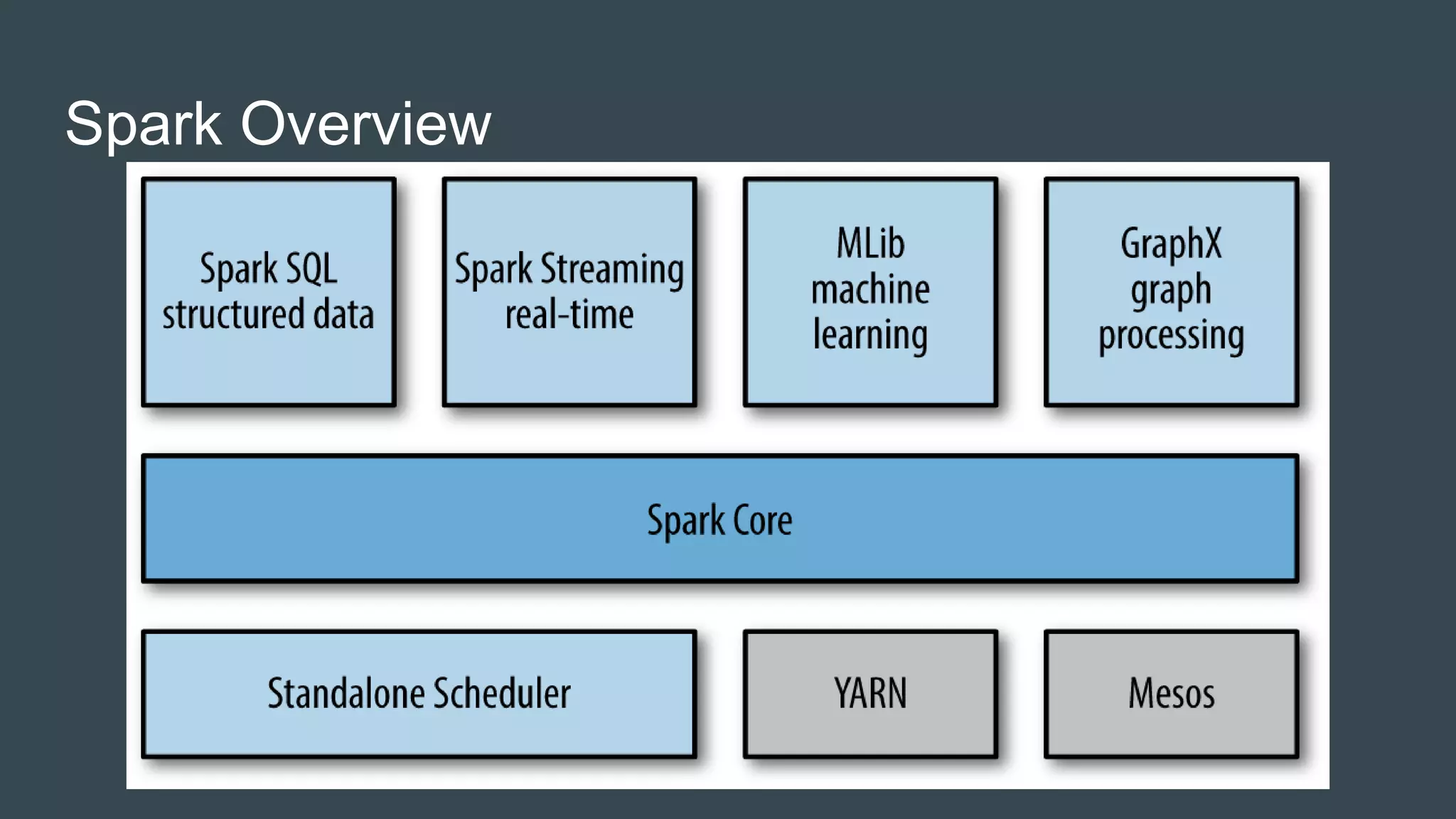 Spark Overview

Spark SQL
structured data

Spark Streaming
real-time

MLib
machine
learning

GraphX
graph
processing

Spark Core

Standalone Scheduler

YARN

Mesos